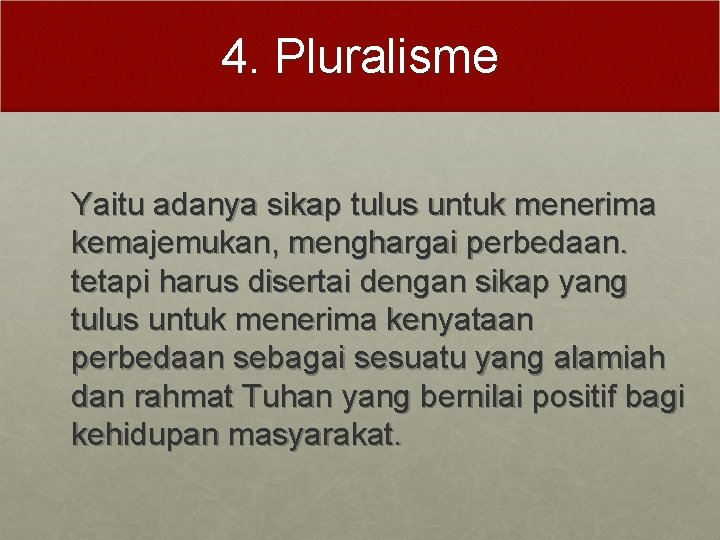 4. Pluralisme

Yaitu adanya sikap tulus untuk menerima kemajemukan, menghargai perbedaan. tetapi harus disertai dengan sikap yang tulus untuk menerima kenyataan perbedaan sebagai sesuatu yang alamiah dan rahmat Tuhan yang bernilai positif bagi kehidupan masyarakat.